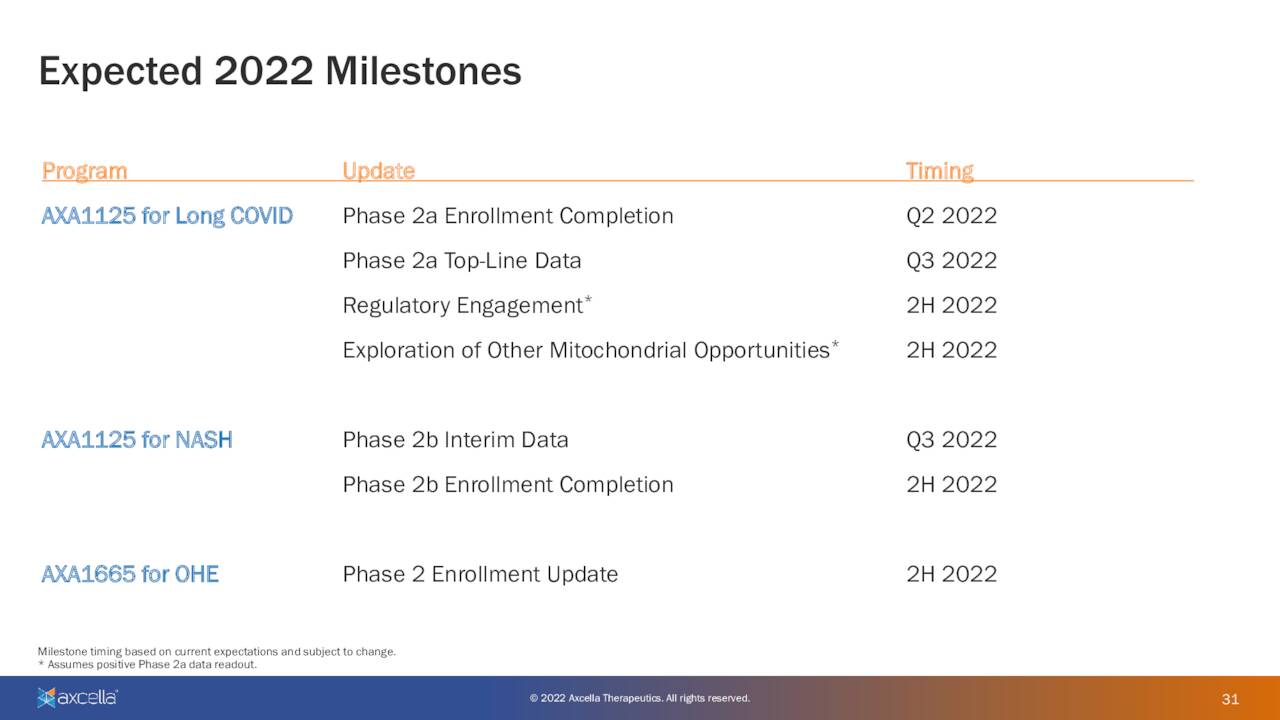 Expected 2022 Milestones

| Program | Update | Timing |
|---|---|---|
| AXA1125 for Long COVID | Phase 2a Enrollment Completion | Q2 2022 |
| | Phase 2a Top-Line Data | Q3 2022 |
| | Regulatory Engagement* | 2H 2022 |
| | Exploration of Other Mitochondrial Opportunities* | 2H 2022 |
| AXA1125 for NASH | Phase 2b Interim Data | Q3 2022 |
| | Phase 2b Enrollment Completion | 2H 2022 |
| AXA1665 for OHE | Phase 2 Enrollment Update | 2H 2022 |

Milestone timing based on current expectations and subject to change.
* Assumes positive Phase 2a data readout.

axcella

© 2022 Axcella Therapeutics. All rights reserved.

31